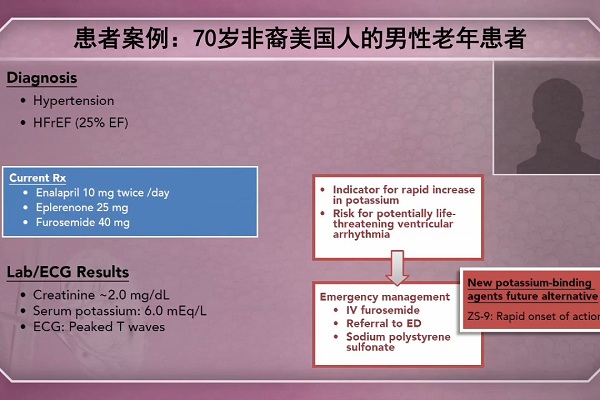 患者案例：70岁非裔美国人的男性老年患者

Diagnosis
• Hypertension
• HFrEF (25% EF)

Current Rx
• Enalapril 10 mg twice /day
• Eplerenone 25 mg
• Furosemide 40 mg

Lab/ECG Results
• Creatinine ~2.0 mg/dL
• Serum potassium: 6.0 mEq/L
• ECG: Peaked T waves

• Indicator for rapid increase in potassium
• Risk for potentially life-threatening ventricular arrhythmia

Emergency management
• IV furosemide
• Referral to ED
• Sodium polystyrene sulfonate

New potassium-binding agents future alternative
ZS-9: Rapid onset of action